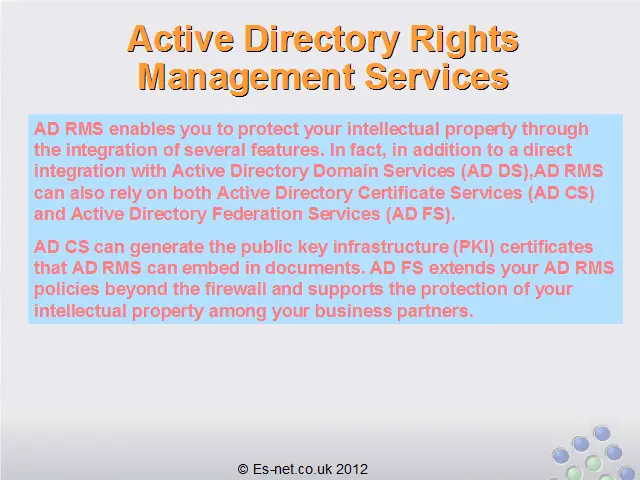 Active Directory Rights Management Services

AD RMS enables you to protect your intellectual property through the integration of several features. In fact, in addition to a direct integration with Active Directory Domain Services (AD DS),AD RMS can also rely on both Active Directory Certificate Services (AD CS) and Active Directory Federation Services (AD FS).

AD CS can generate the public key infrastructure (PKI) certificates that AD RMS can embed in documents. AD FS extends your AD RMS policies beyond the firewall and supports the protection of your intellectual property among your business partners.

© Es-net.co.uk 2012